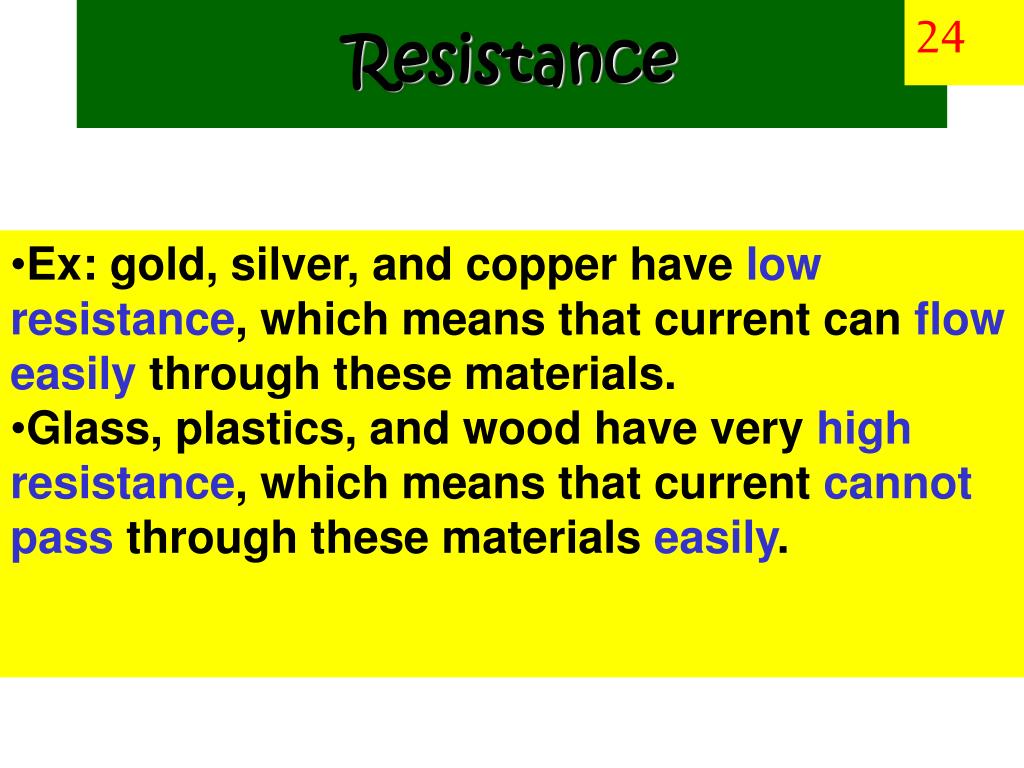 Resistance

24

•Ex: gold, silver, and copper have low resistance, which means that current can flow easily through these materials.
•Glass, plastics, and wood have very high resistance, which means that current cannot pass through these materials easily.